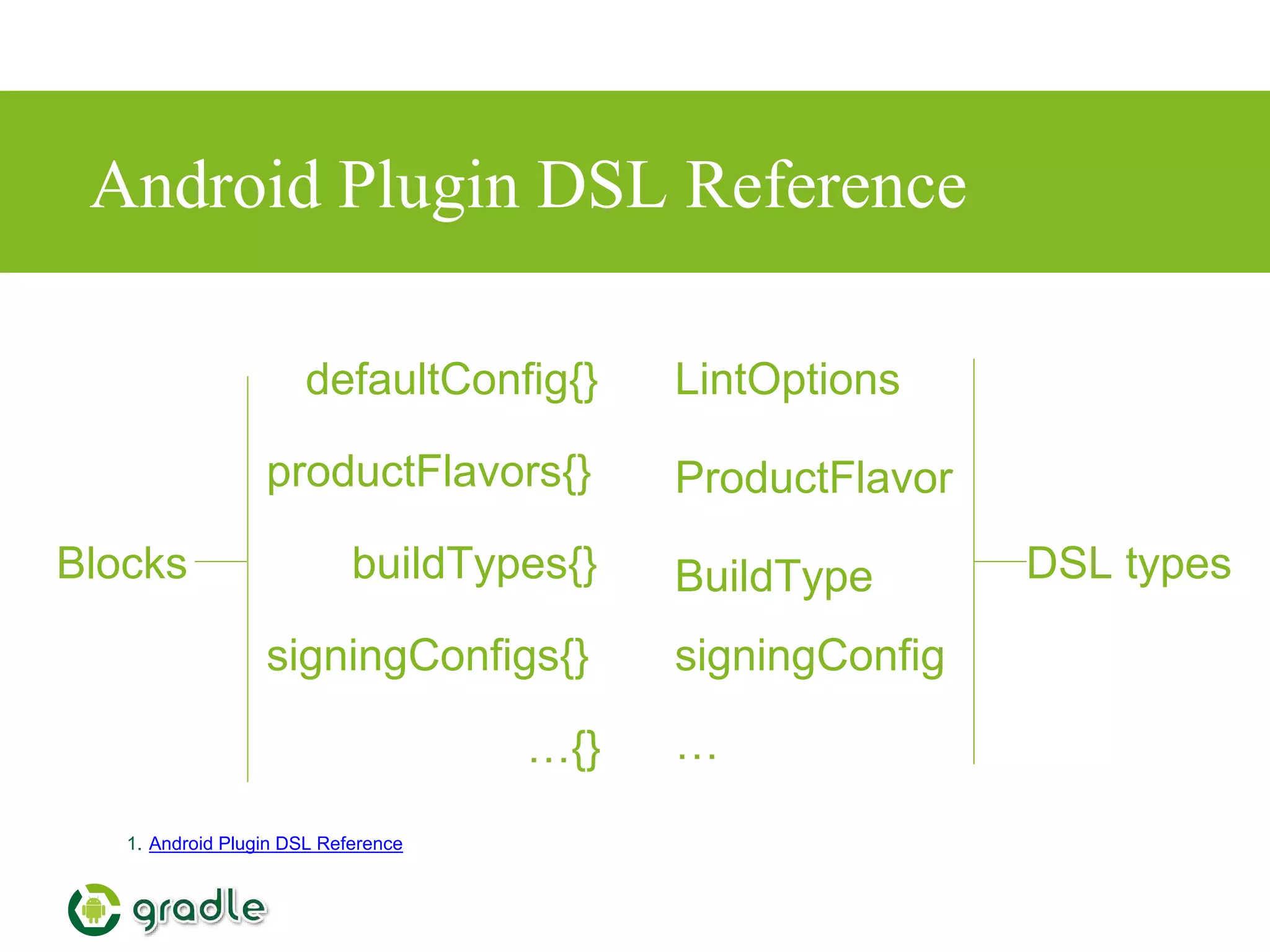 Android Plugin DSL Reference

Blocks

defaultConfig{}

productFlavors{}

buildTypes{}

signingConfigs{}

…{}

LintOptions

ProductFlavor

BuildType

signingConfig

…

DSL types

1. Android Plugin DSL Reference

gradle